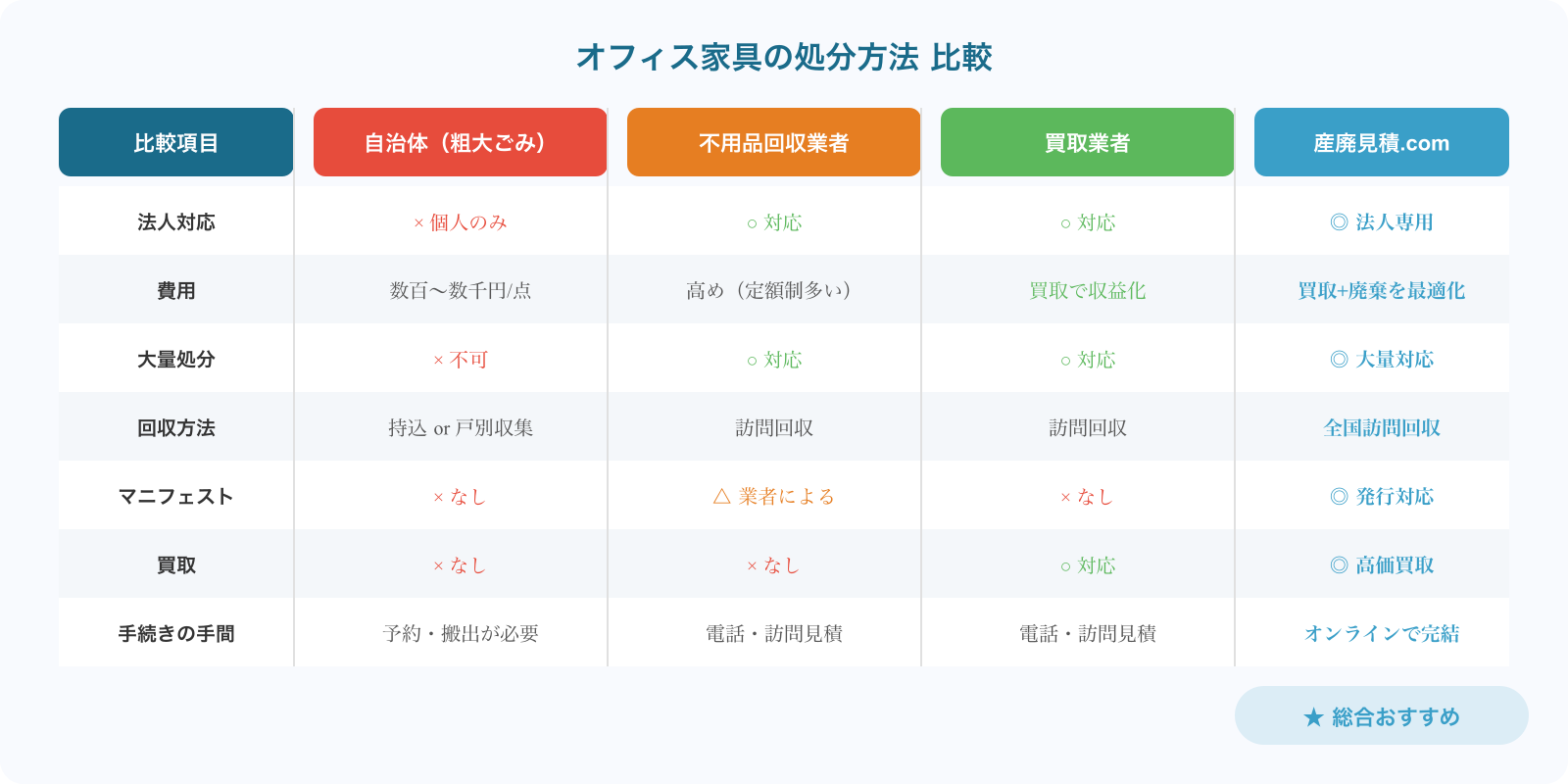 オフィス家具の処分方法 比較

| 比較項目 | 自治体（粗大ごみ） | 不用品回収業者 | 買取業者 | 産廃見積.com |
|---|---|---|---|---|
| 法人対応 | × 個人のみ | ○ 対応 | ○ 対応 | ◎ 法人専用 |
| 費用 | 数百〜数千円/点 | 高め（定額制多い） | 買取で収益化 | 買取+廃棄を最適化 |
| 大量処分 | × 不可 | ○ 対応 | ○ 対応 | ◎ 大量対応 |
| 回収方法 | 持込 or 戸別収集 | 訪問回収 | 訪問回収 | 全国訪問回収 |
| マニフェスト | × なし | △ 業者による | × なし | ◎ 発行対応 |
| 買取 | × なし | × なし | ○ 対応 | ◎ 高価買取 |
| 手続きの手間 | 予約・搬出が必要 | 電話・訪問見積 | 電話・訪問見積 | オンラインで完結 |

★ 総合おすすめ